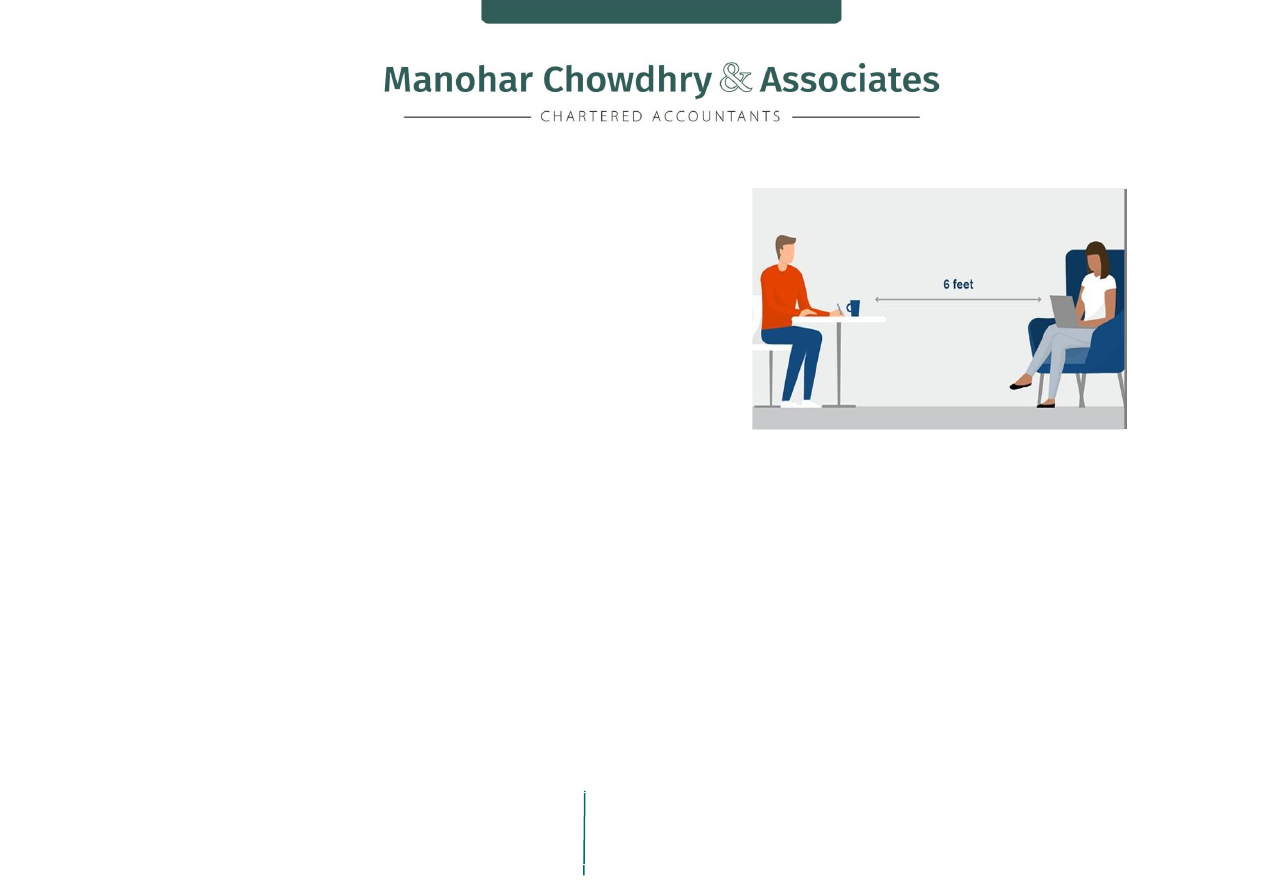 Manohar Chowdhry & Associates
CHARTERED ACCOUNTANTS

6 feet